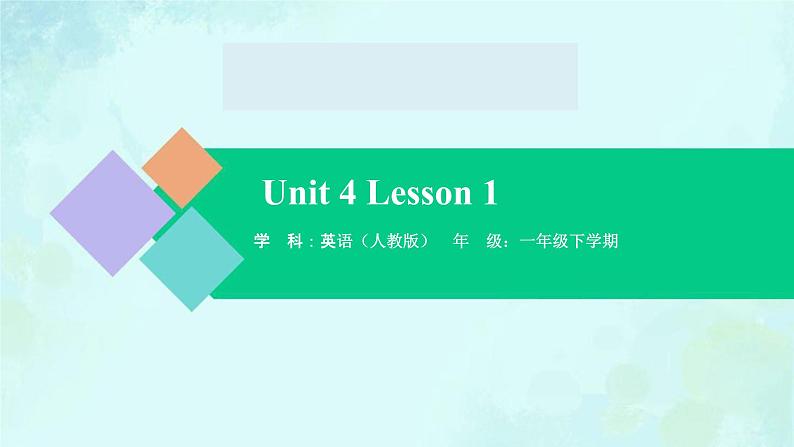 Unit 4 Lesson 1

学 科：英语（人教版） 年 级：一年级下学期